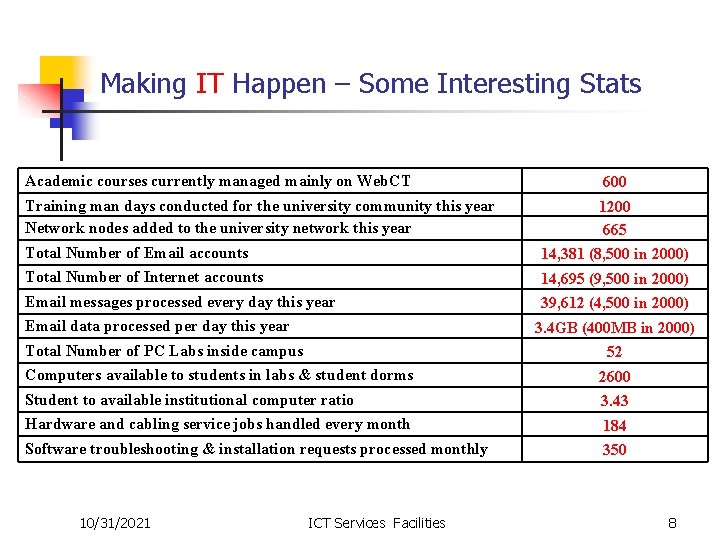 Making IT Happen – Some Interesting Stats

| | |
|---|---|
| Academic courses currently managed mainly on WebCT | 600 |
| Training man days conducted for the university community this year | 1200 |
| Network nodes added to the university network this year | 665 |
| Total Number of Email accounts | 14,381 (8,500 in 2000) |
| Total Number of Internet accounts | 14,695 (9,500 in 2000) |
| Email messages processed every day this year | 39,612 (4,500 in 2000) |
| Email data processed per day this year | 3.4GB (400MB in 2000) |
| Total Number of PC Labs inside campus | 52 |
| Computers available to students in labs & student dorms | 2600 |
| Student to available institutional computer ratio | 3.43 |
| Hardware and cabling service jobs handled every month | 184 |
| Software troubleshooting & installation requests processed monthly | 350 |

10/31/2021 ICT Services Facilities 8